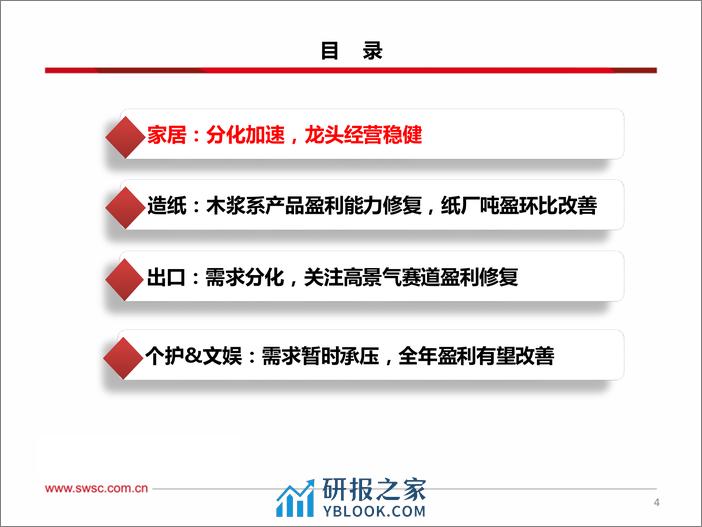 目 录

家居：分化加速，龙头经营稳健

造纸：木浆系产品盈利能力修复，纸厂吨盈环比改善

出口：需求分化，关注高景气赛道盈利修复

个护&文娱：需求暂时承压，全年盈利有望改善

www.swsc.com.cn

研报之家
YBLOOK.COM

4